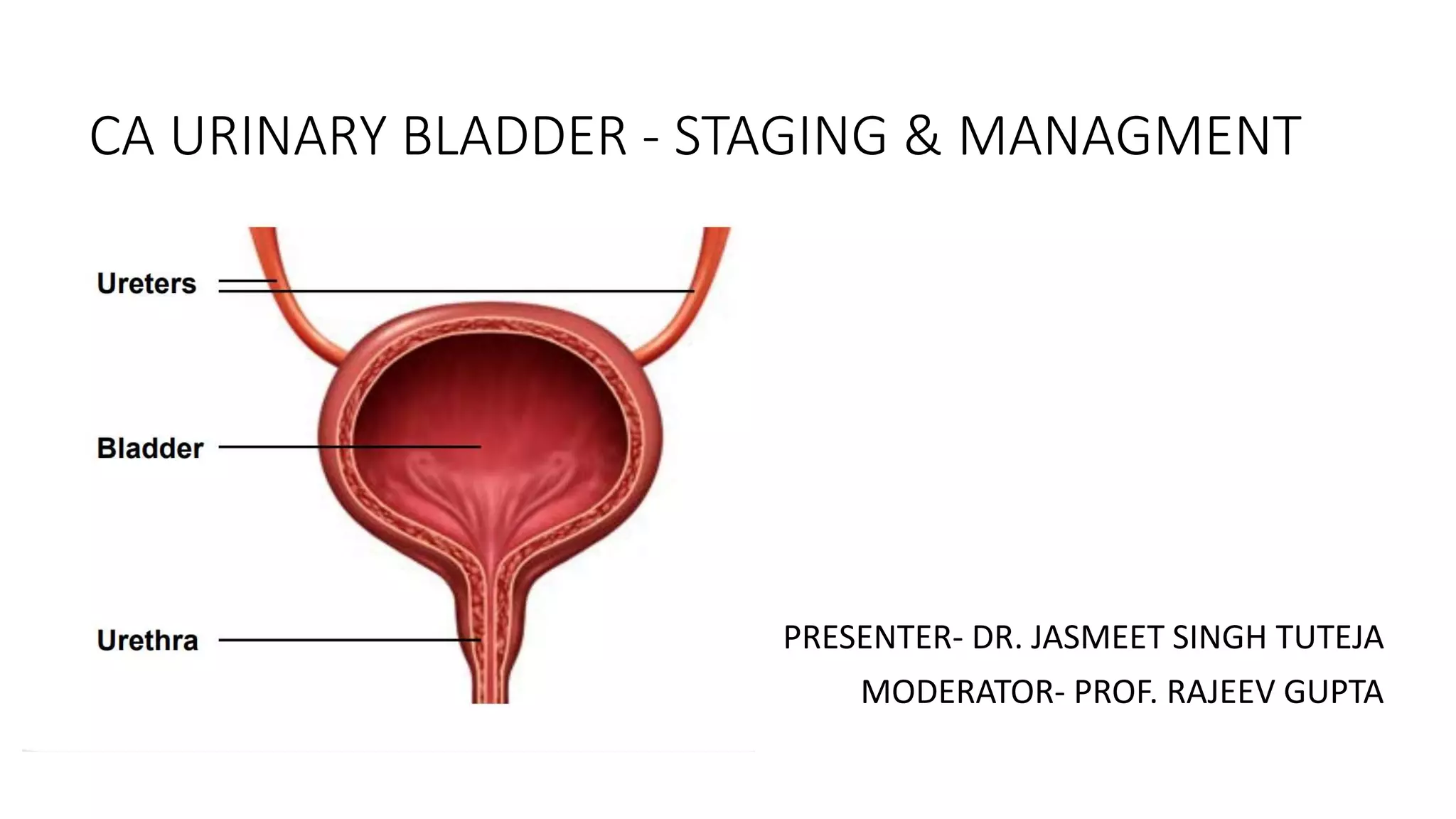 CA URINARY BLADDER - STAGING & MANAGMENT

Ureters

Bladder

Urethra

PRESENTER- DR. JASMEET SINGH TUTEJA

MODERATOR- PROF. RAJEEV GUPTA